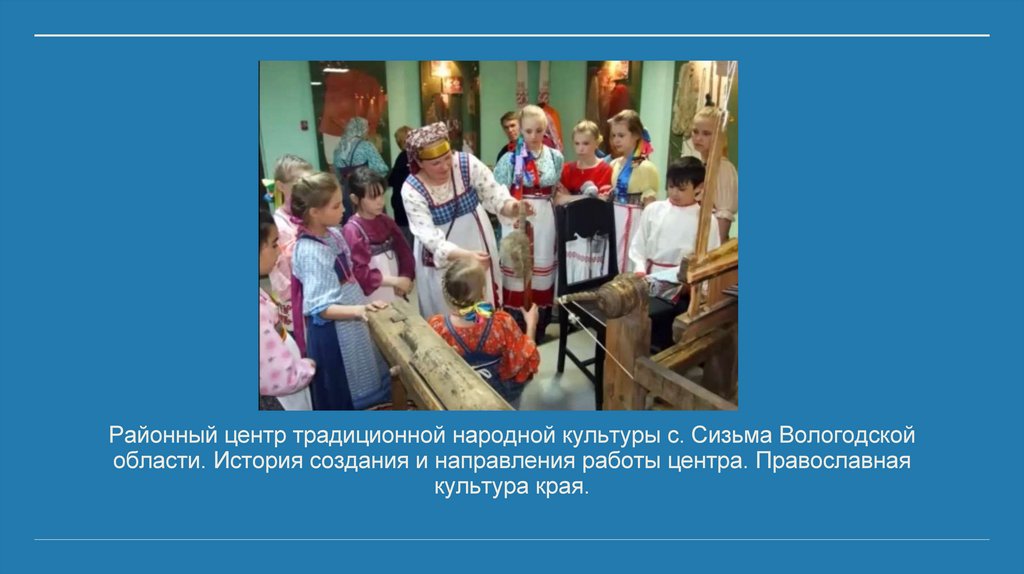 Районный центр традиционной народной культуры с. Сизьма Вологодской области. История создания и направления работы центра. Православная культура края.